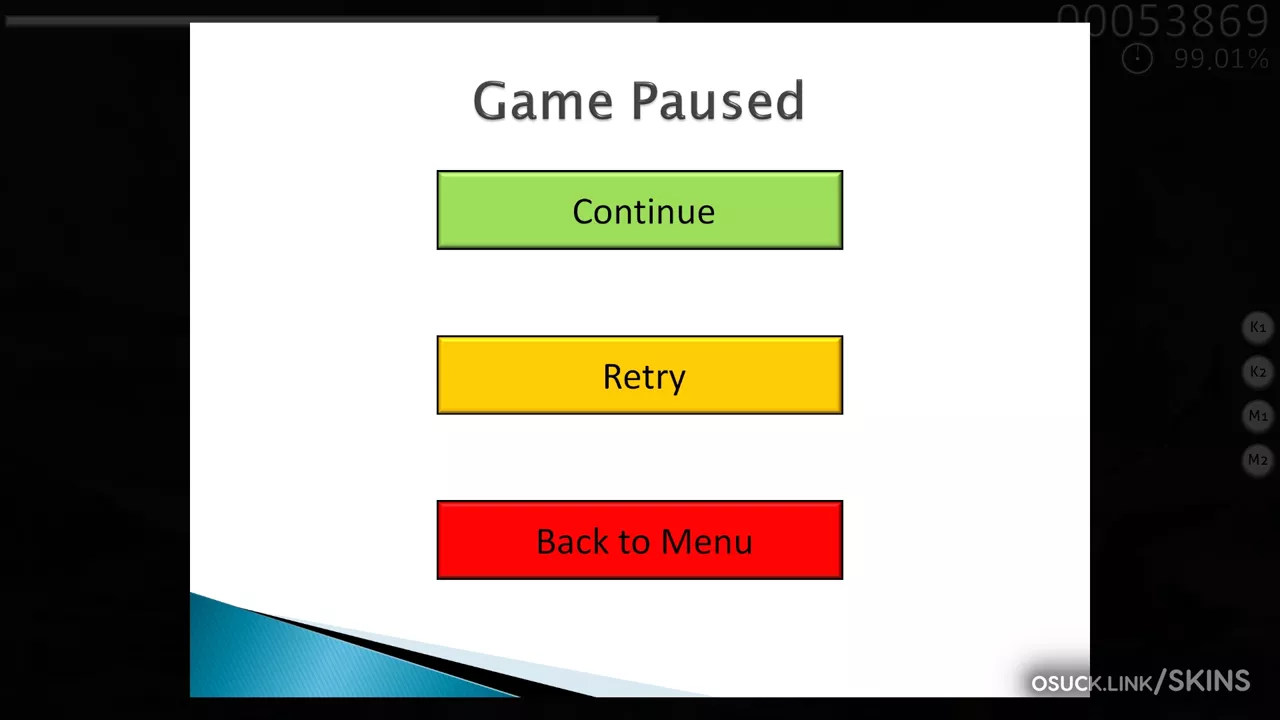 00053869
99.01%

Game Paused

Continue

Retry

Back to Menu

K1
K2
M1
M2

OSUCK.LINK/SKINS